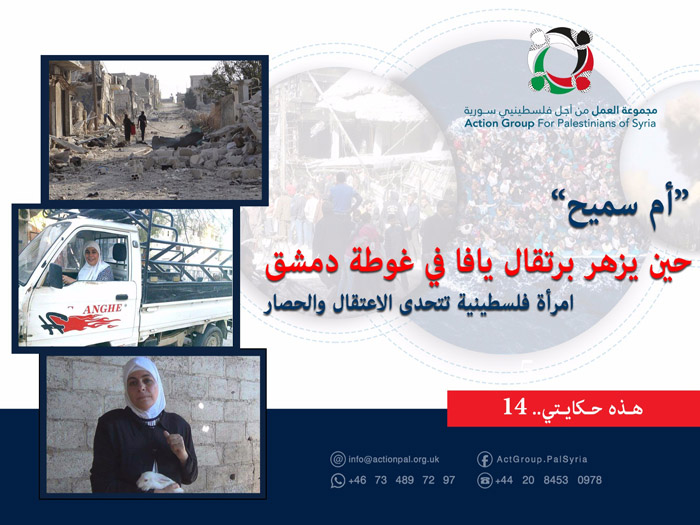 مجموعة العمل من أجل فلسطينيي سورية
Action Group For Palestinians of Syria

"أم سميح"

حين يزهر برتقال يافا في غوطة دمشق

امرأة فلسطينية تتحدى الاعتقال والحصار

ANGHE

هذه حكايتي.. 14

info@actionpal.org.uk
ActGroup.PalSyria
+46 73 489 72 97
+44 20 8453 0978